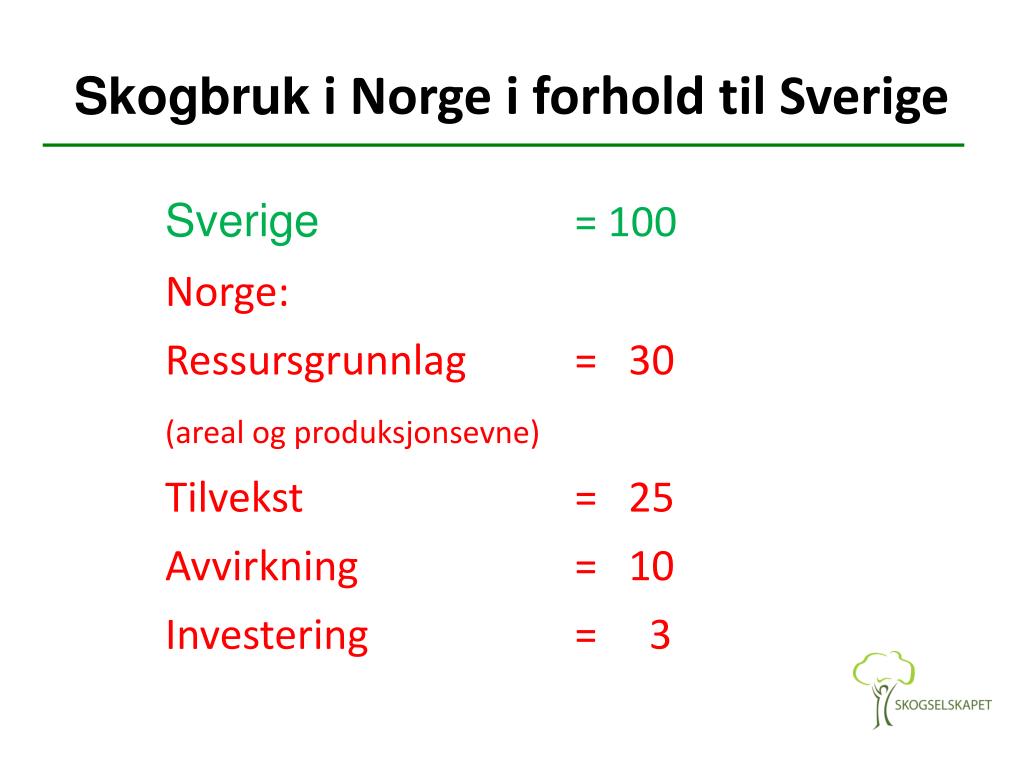 Skogbruk i Norge i forhold til Sverige

Sverige = 100

Norge:

Ressursgrunnlag = 30

(areal og produksjonsevne)

Tilvekst = 25

Avvirkning = 10

Investering = 3

SKOGSELSKAPET